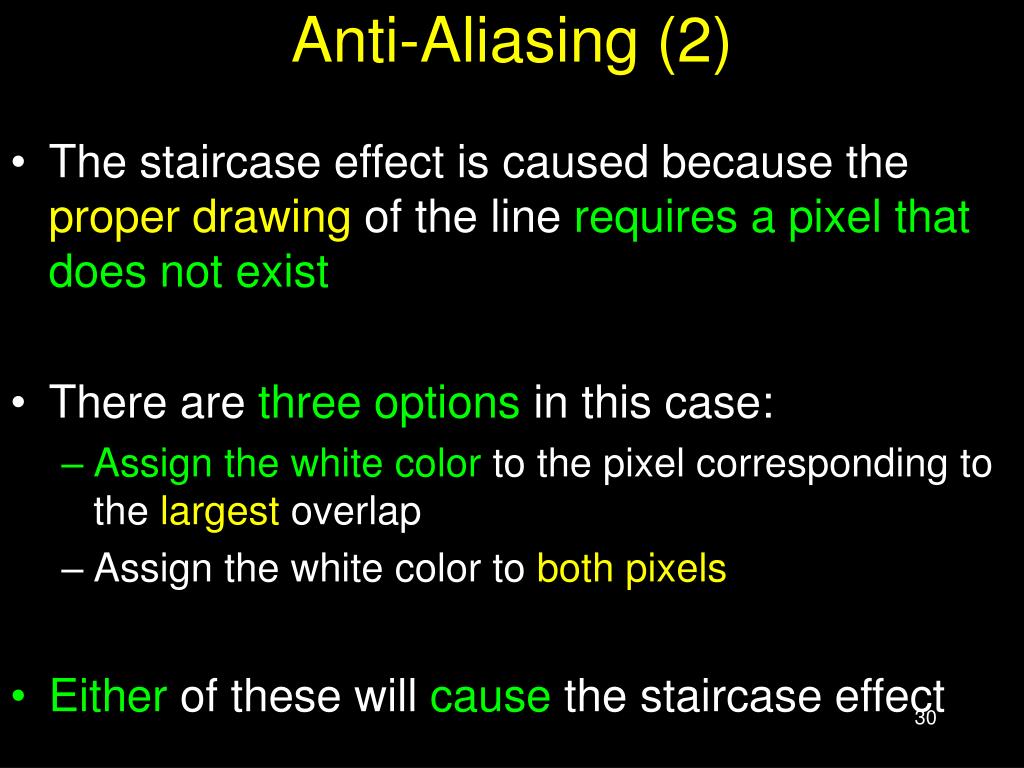 Anti-Aliasing (2)

• The staircase effect is caused because the proper drawing of the line requires a pixel that does not exist

• There are three options in this case:
– Assign the white color to the pixel corresponding to the largest overlap
– Assign the white color to both pixels

• Either of these will cause the staircase effect

30